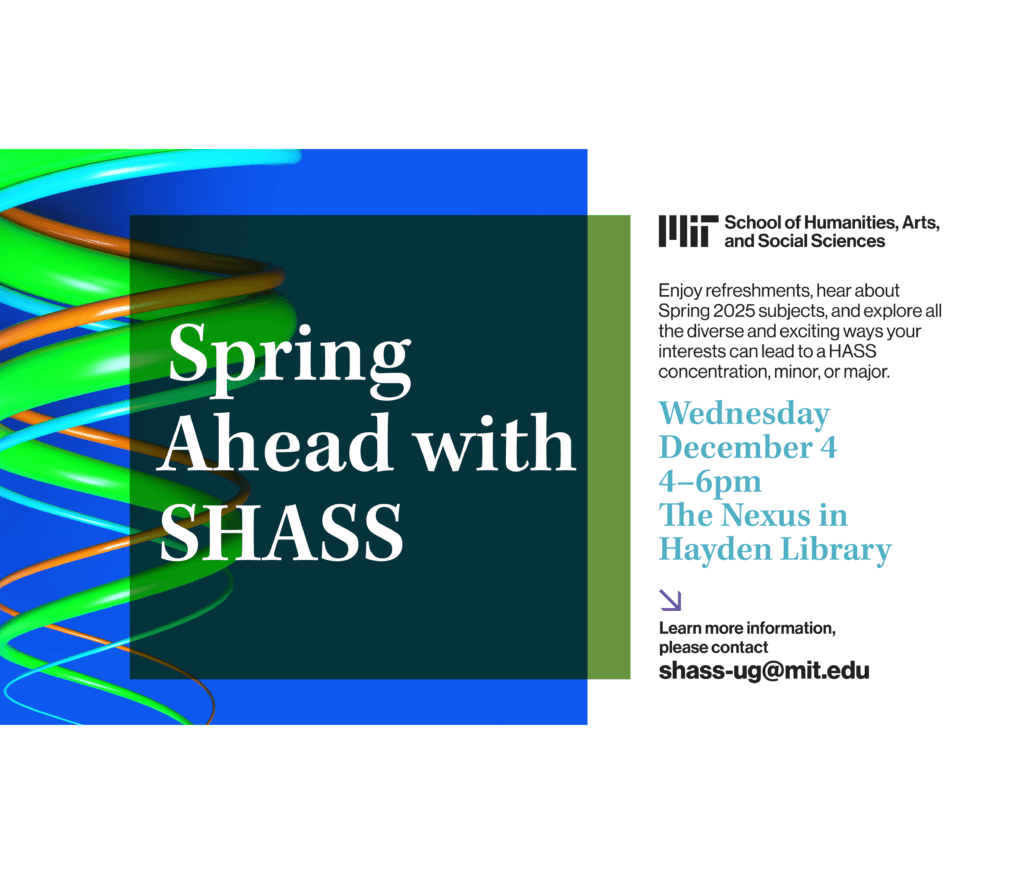 Spring Ahead with SHASS

MIT School of Humanities, Arts, and Social Sciences

Enjoy refreshments, hear about Spring 2025 subjects, and explore all the diverse and exciting ways your interests can lead to a HASS concentration, minor, or major.

Wednesday
December 4
4–6pm
The Nexus in Hayden Library

Learn more information, please contact
shass-ug@mit.edu